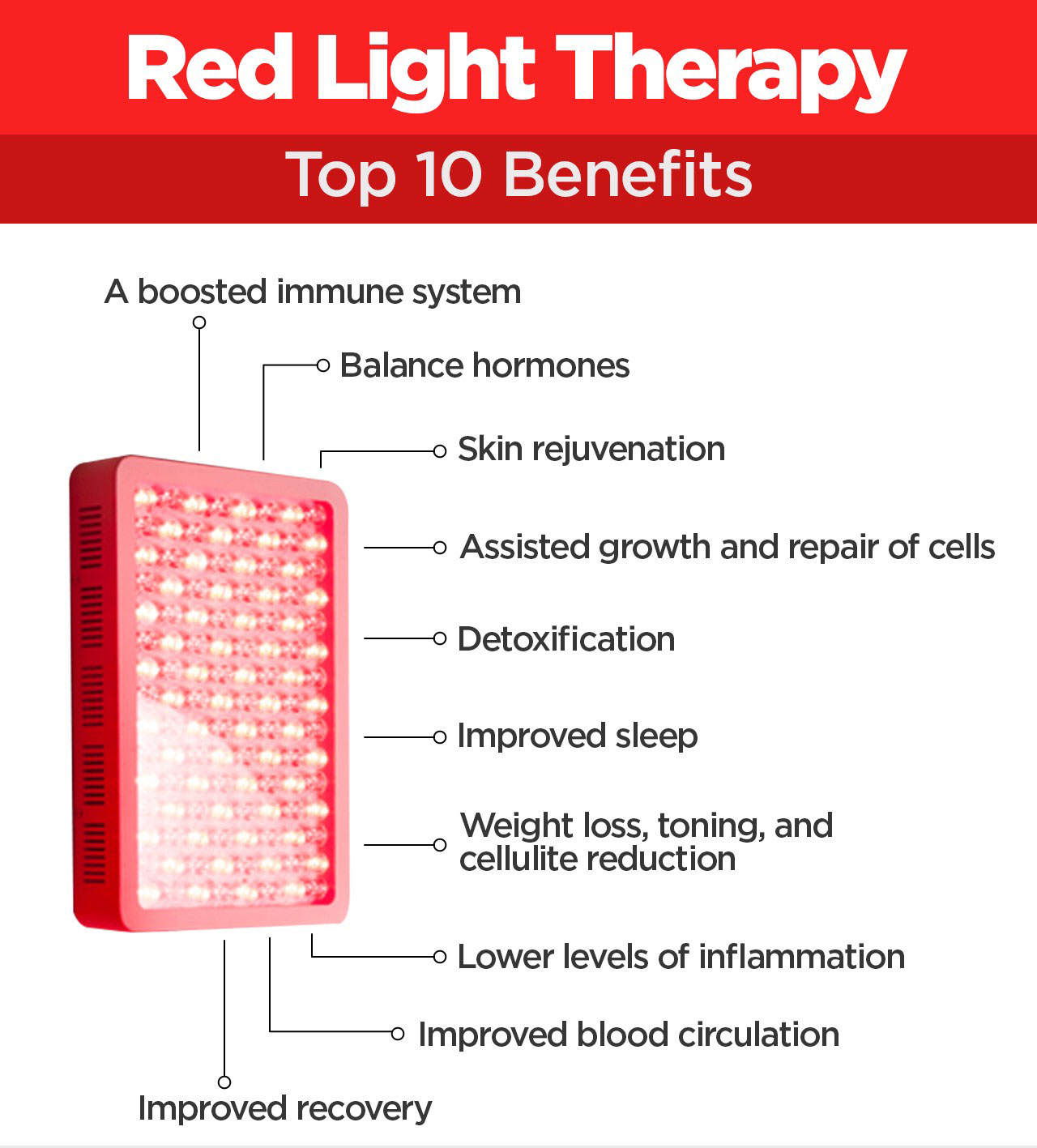 Red Light Therapy

Top 10 Benefits

A boosted immune system

Balance hormones

Skin rejuvenation

Assisted growth and repair of cells

Detoxification

Improved sleep

Weight loss, toning, and cellulite reduction

Lower levels of inflammation

Improved blood circulation

Improved recovery